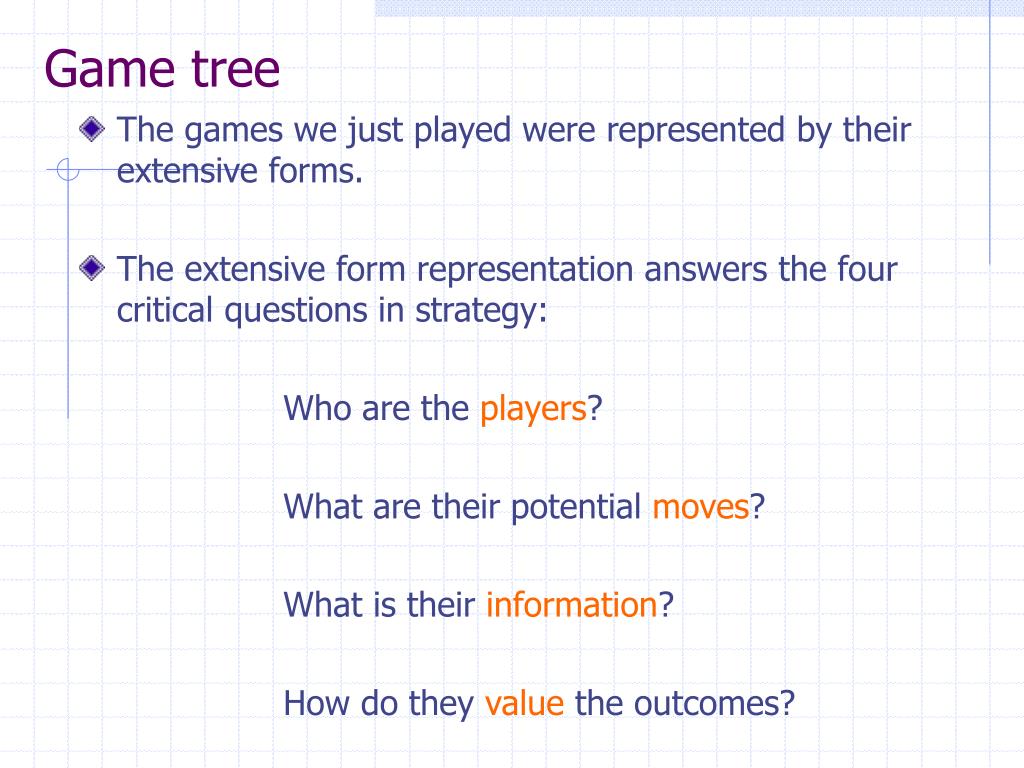 Game tree

The games we just played were represented by their extensive forms.

The extensive form representation answers the four critical questions in strategy:

Who are the players?

What are their potential moves?

What is their information?

How do they value the outcomes?